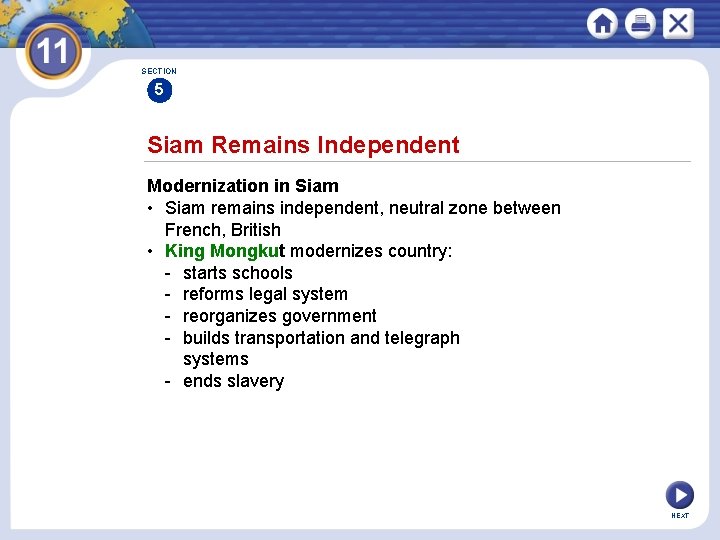 11

SECTION
5

Siam Remains Independent

Modernization in Siam
• Siam remains independent, neutral zone between French, British
• King Mongkut modernizes country:
- starts schools
- reforms legal system
- reorganizes government
- builds transportation and telegraph systems
- ends slavery

NEXT